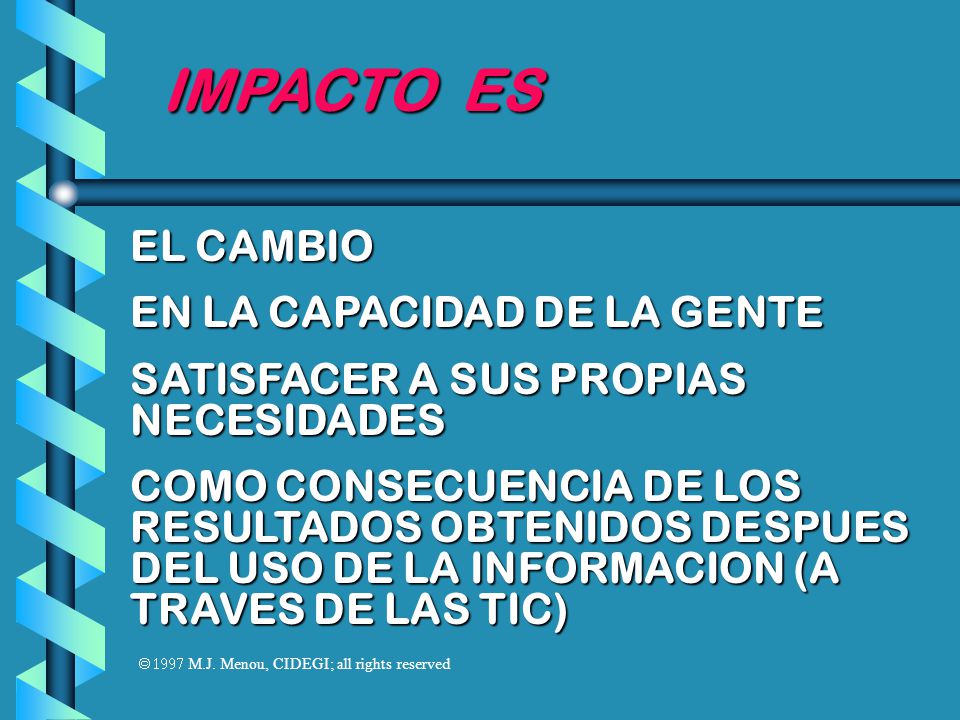 IMPACTO ES

EL CAMBIO

EN LA CAPACIDAD DE LA GENTE

SATISFACER A SUS PROPIAS NECESIDADES

COMO CONSECUENCIA DE LOS RESULTADOS OBTENIDOS DESPUES DEL USO DE LA INFORMACION (A TRAVES DE LAS TIC)

© 1997 M.J. Menou, CIDEGI; all rights reserved